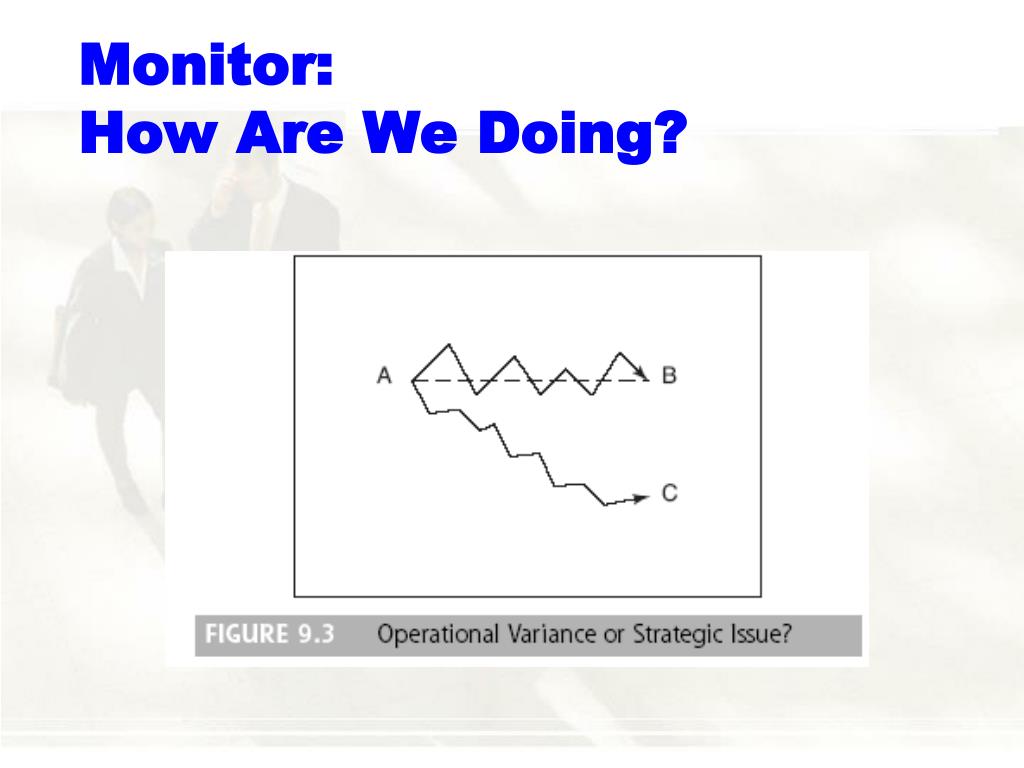 Monitor:
How Are We Doing?

A
B
C

FIGURE 9.3 Operational Variance or Strategic Issue?